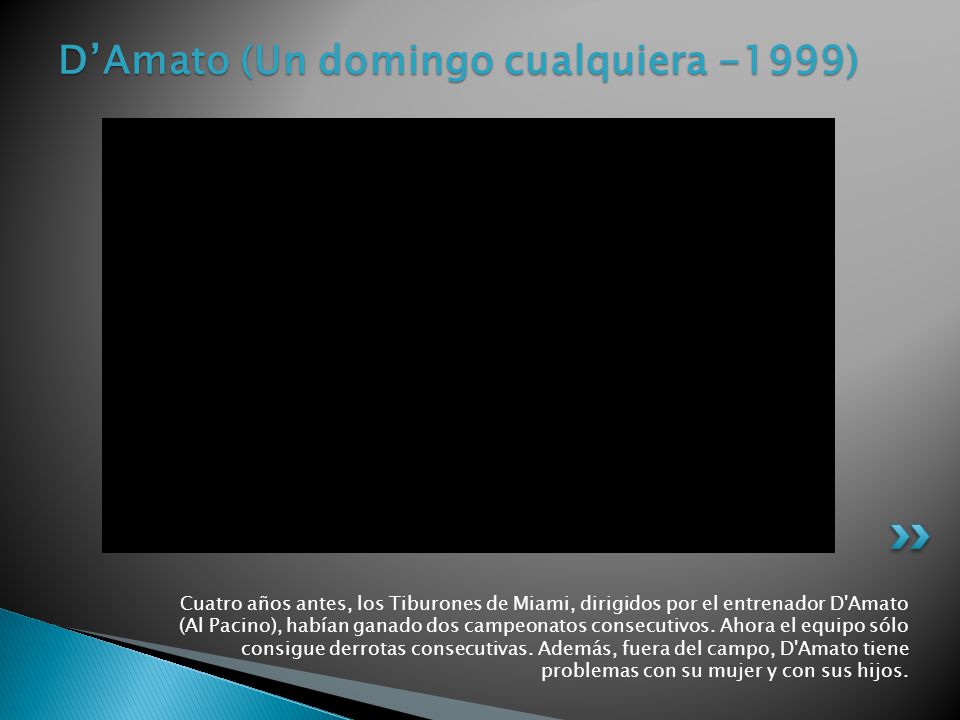 D’Amato (Un domingo cualquiera -1999)

Cuatro años antes, los Tiburones de Miami, dirigidos por el entrenador D'Amato (Al Pacino), habían ganado dos campeonatos consecutivos. Ahora el equipo sólo consigue derrotas consecutivas. Además, fuera del campo, D'Amato tiene problemas con su mujer y con sus hijos.